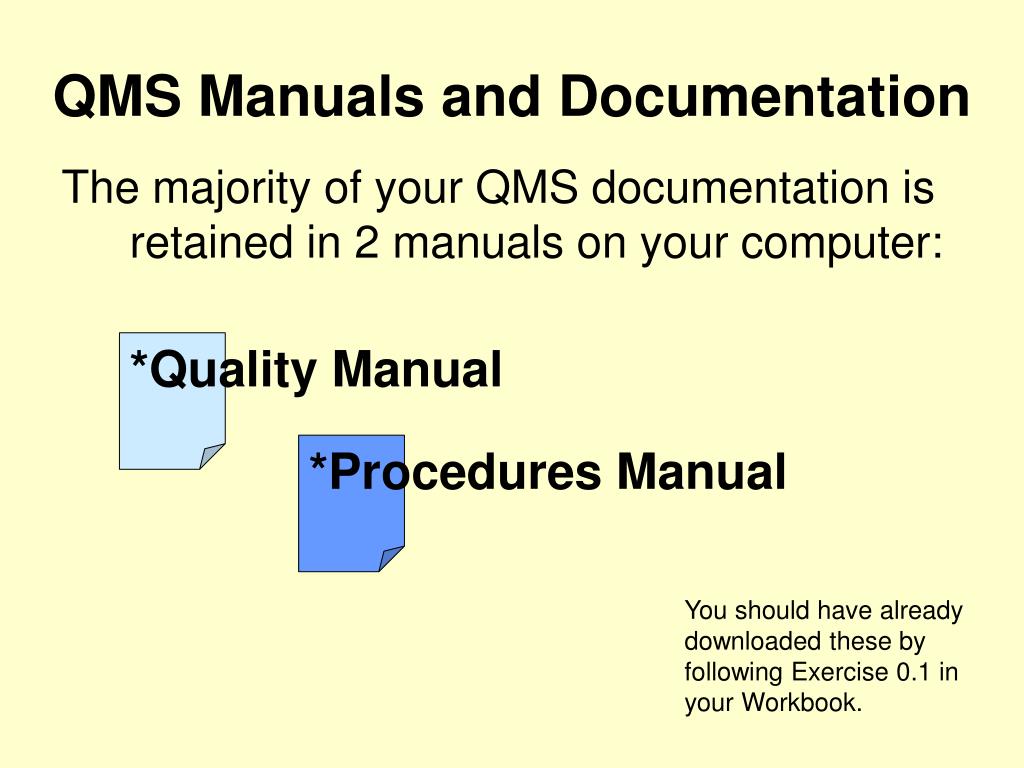 QMS Manuals and Documentation

The majority of your QMS documentation is retained in 2 manuals on your computer:

*Quality Manual

*Procedures Manual

You should have already downloaded these by following Exercise 0.1 in your Workbook.